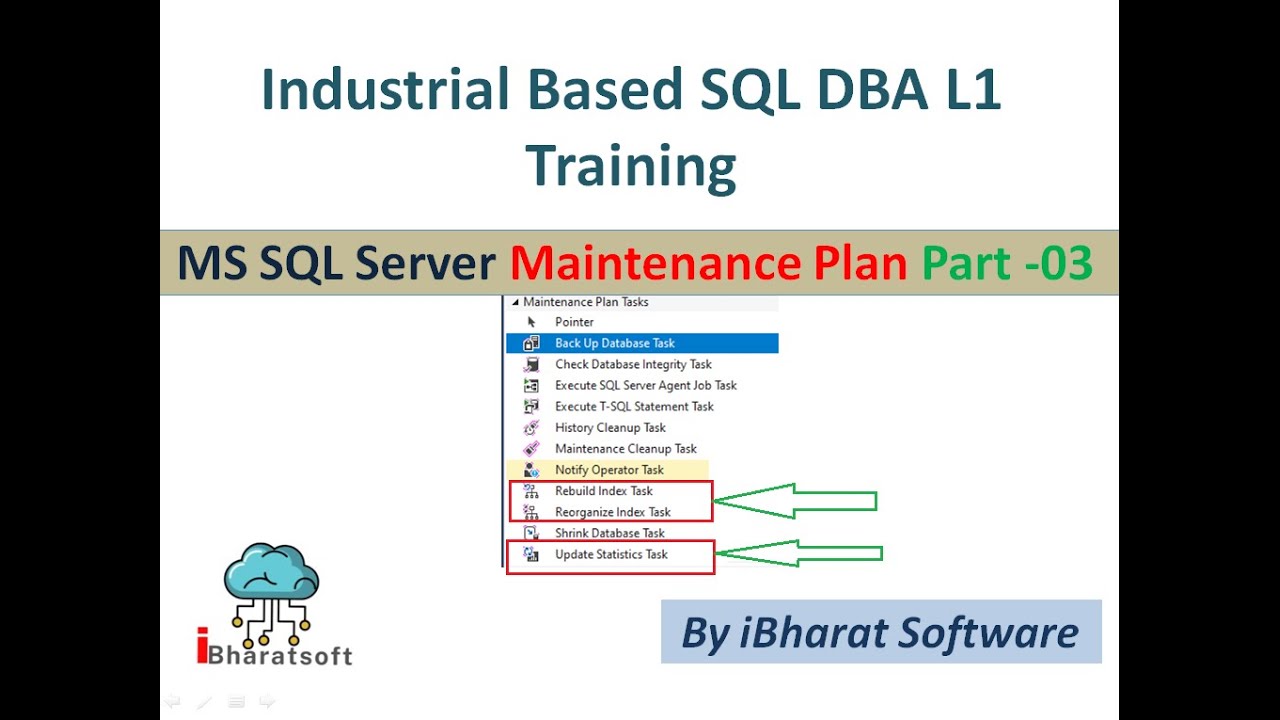 Industrial Based SQL DBA L1 Training

MS SQL Server Maintenance Plan Part -03

Maintenance Plan Tasks
Pointer
Back Up Database Task
Check Database Integrity Task
Execute SQL Server Agent Job Task
Execute T-SQL Statement Task
History Cleanup Task
Maintenance Cleanup Task
Notify Operator Task
Rebuild Index Task
Reorganize Index Task
Shrink Database Task
Update Statistics Task

iBharatsoft

By iBharat Software